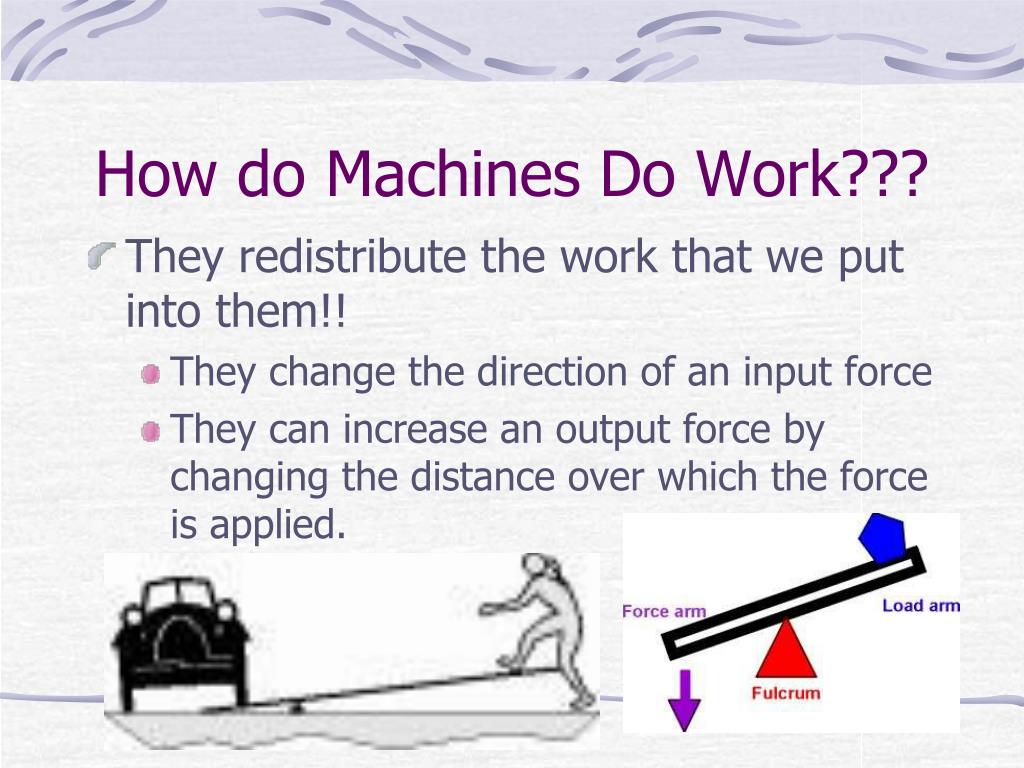 How do Machines Do Work???

They redistribute the work that we put into them!!

They change the direction of an input force

They can increase an output force by changing the distance over which the force is applied.

Force arm

Load arm

Fulcrum